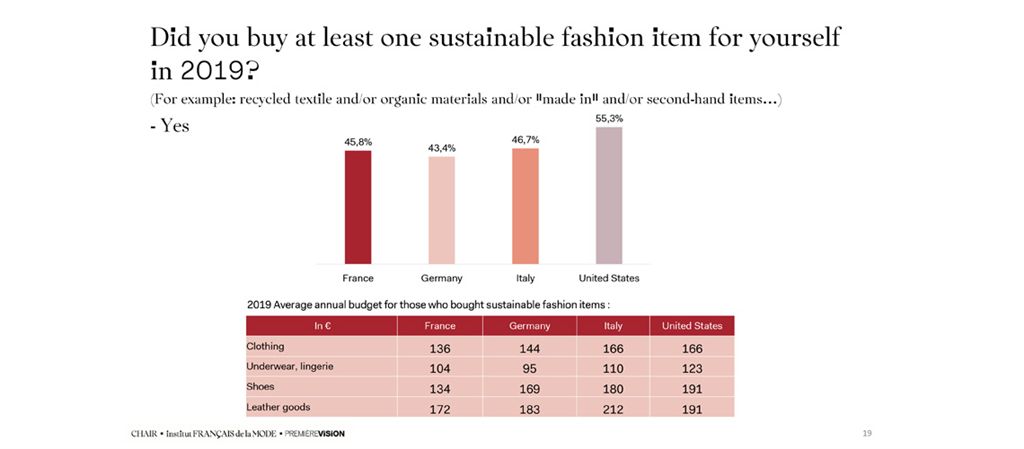 Did you buy at least one sustainable fashion item for yourself in 2019?

(For example: recycled textile and/or organic materials and/or "made in" and/or second-hand items...)

- Yes

45,8%
43,4%
46,7%
55,3%

France
Germany
Italy
United States

2019 Average annual budget for those who bought sustainable fashion items :

| In € | France | Germany | Italy | United States |
|---|---|---|---|---|
| Clothing | 136 | 144 | 166 | 166 |
| Underwear, lingerie | 104 | 95 | 110 | 123 |
| Shoes | 134 | 169 | 180 | 191 |
| Leather goods | 172 | 183 | 212 | 191 |

CHAIR • Institut FRANÇAIS de la MODE • PREMIEREVISION

19